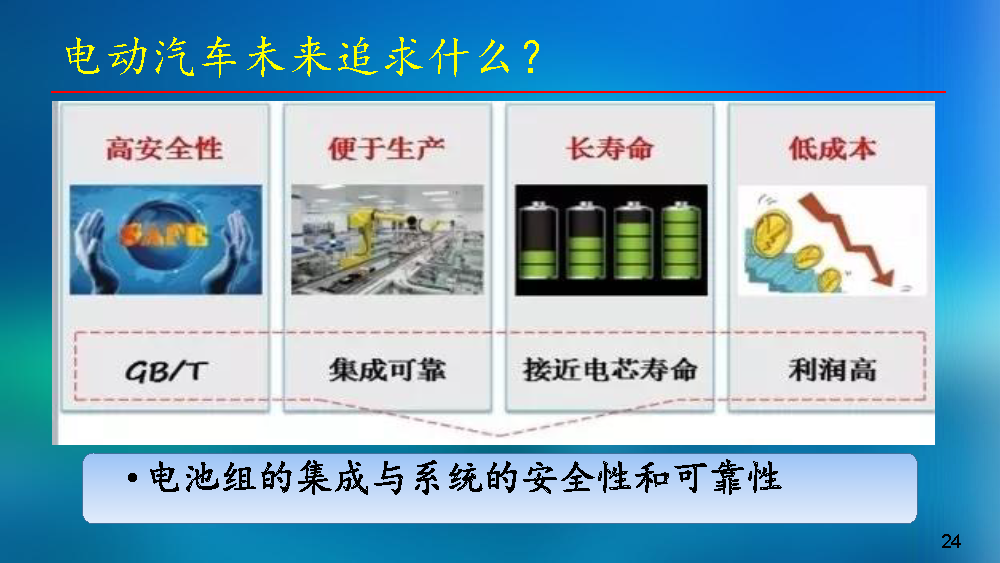 电动汽车未来追求什么？

高安全性

SAFE

GB/T

便于生产

集成可靠

长寿命

接近电芯寿命

低成本

利润高

• 电池组的集成与系统的安全性和可靠性

24